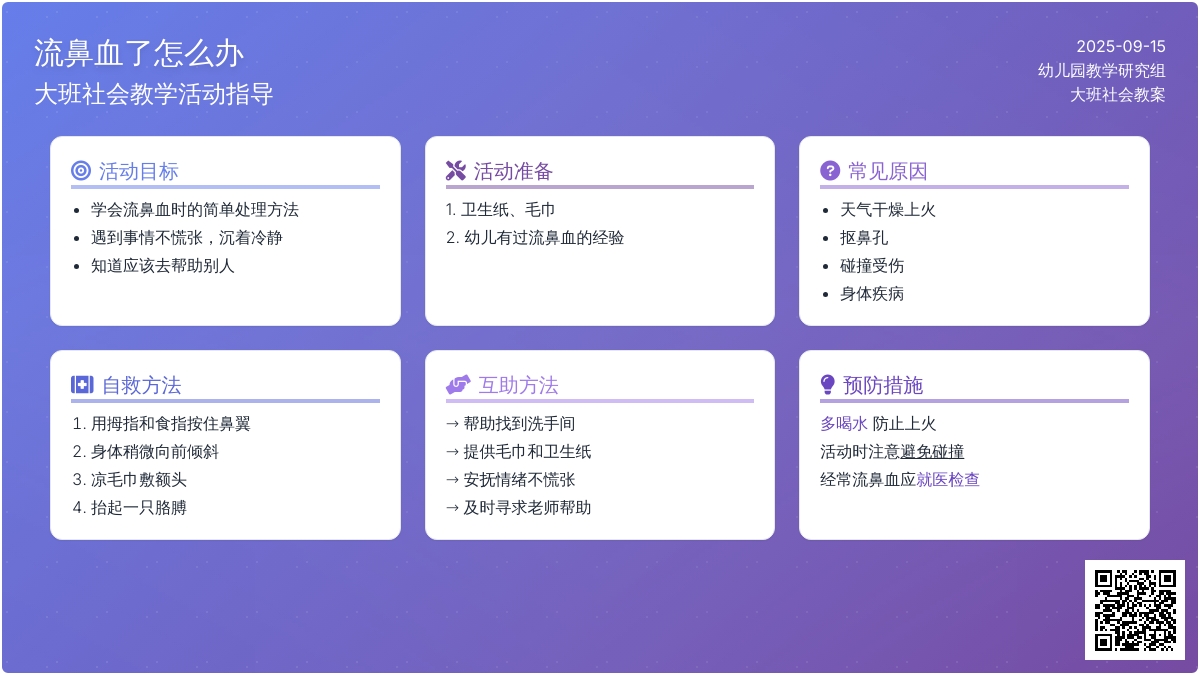 流鼻血了怎么办
大班社会教学活动指导

2025-09-15
幼儿园教学研究组
大班社会教案

活动目标
- 学会流鼻血时的简单处理方法
- 遇到事情不慌张，沉着冷静
- 知道应该去帮助别人

活动准备
1. 卫生纸、毛巾
2. 幼儿有过流鼻血的经验

常见原因
- 天气干燥上火
- 抠鼻孔
- 碰撞受伤
- 身体疾病

自救方法
1. 用拇指和食指按住鼻翼
2. 身体稍微向前倾斜
3. 凉毛巾敷额头
4. 抬起一只胳膊

互助方法
→ 帮助找到洗手间
→ 提供毛巾和卫生纸
→ 安抚情绪不慌张
→ 及时寻求老师帮助

预防措施
多喝水 防止上火
活动时注意避免碰撞
经常流鼻血应就医检查